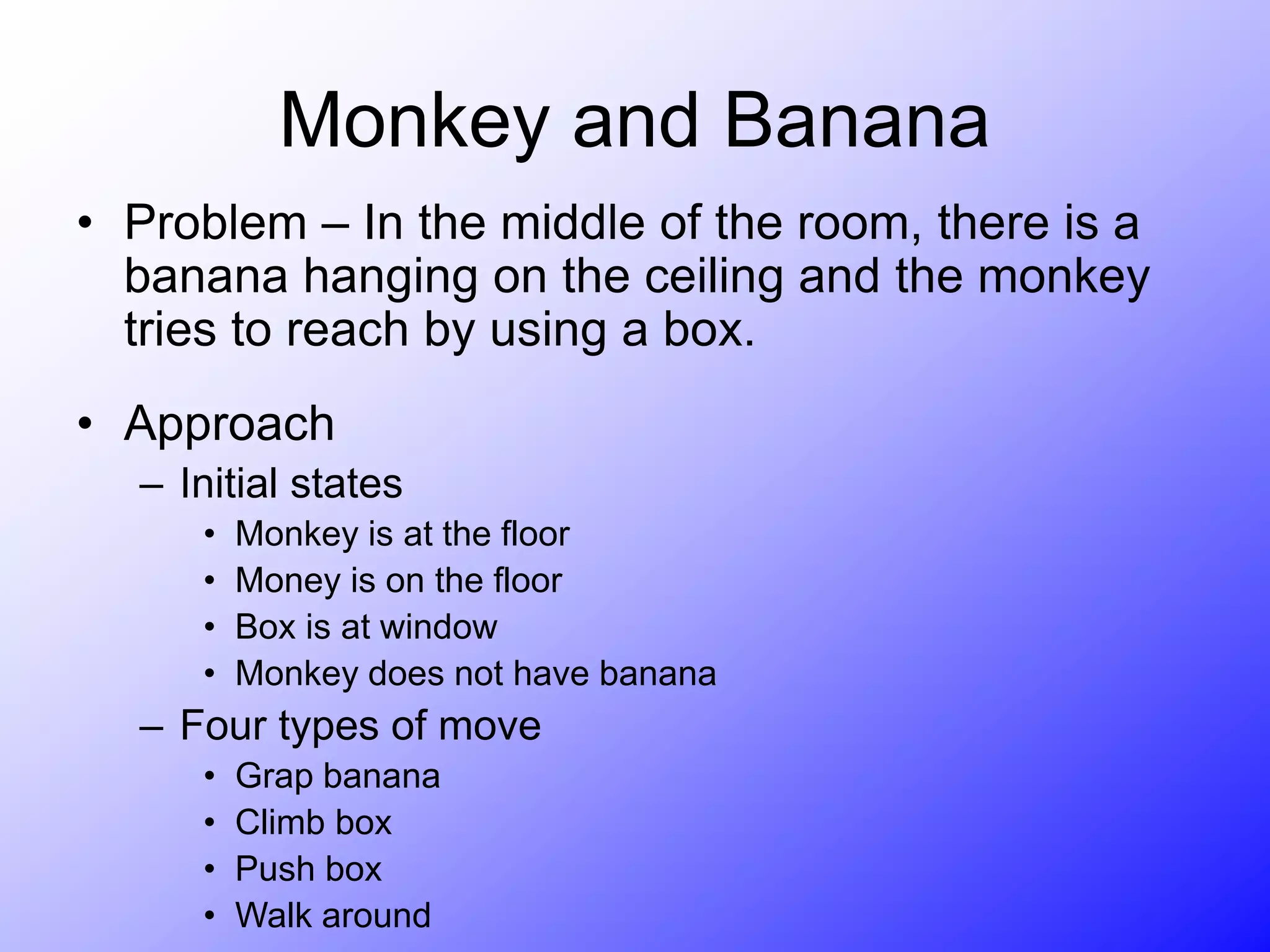 Monkey and Banana

• Problem – In the middle of the room, there is a banana hanging on the ceiling and the monkey tries to reach by using a box.

• Approach
 – Initial states
  • Monkey is at the floor
  • Money is on the floor
  • Box is at window
  • Monkey does not have banana
 – Four types of move
  • Grap banana
  • Climb box
  • Push box
  • Walk around